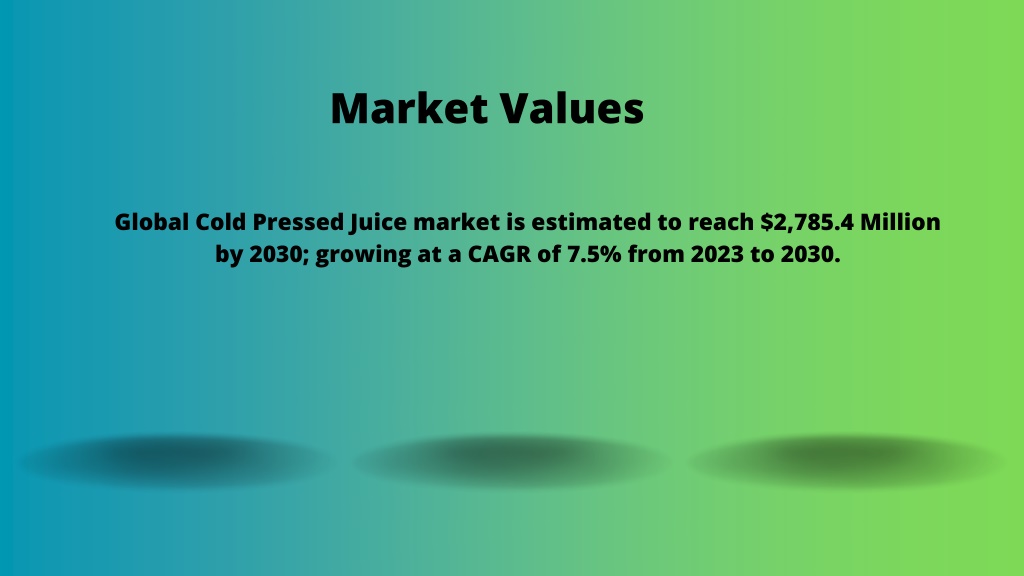 Market Values

Global Cold Pressed Juice market is estimated to reach \$2,785.4 Million by 2030; growing at a CAGR of 7.5% from 2023 to 2030.